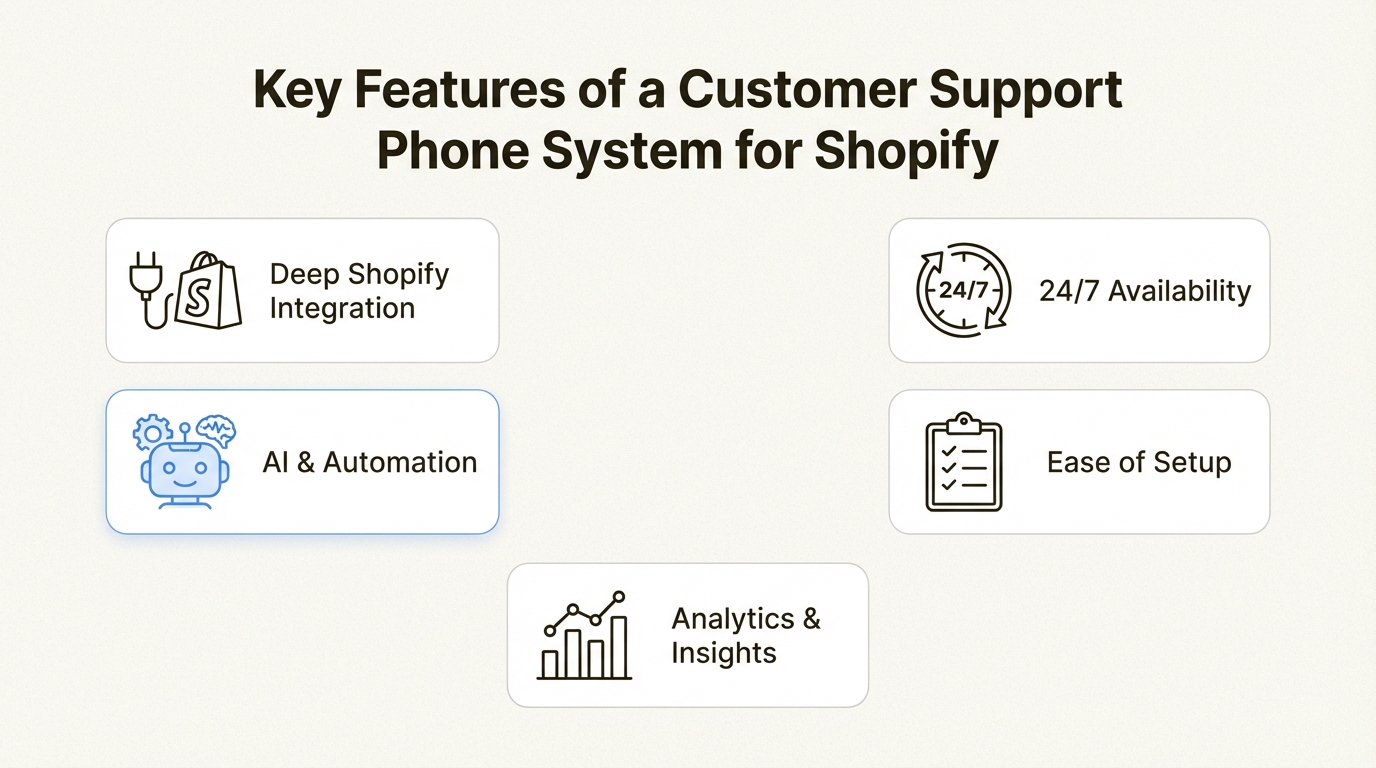 Key Features of a Customer Support Phone System for Shopify

S

Deep Shopify Integration

24/7

24/7 Availability

AI & Automation

Ease of Setup

Analytics & Insights